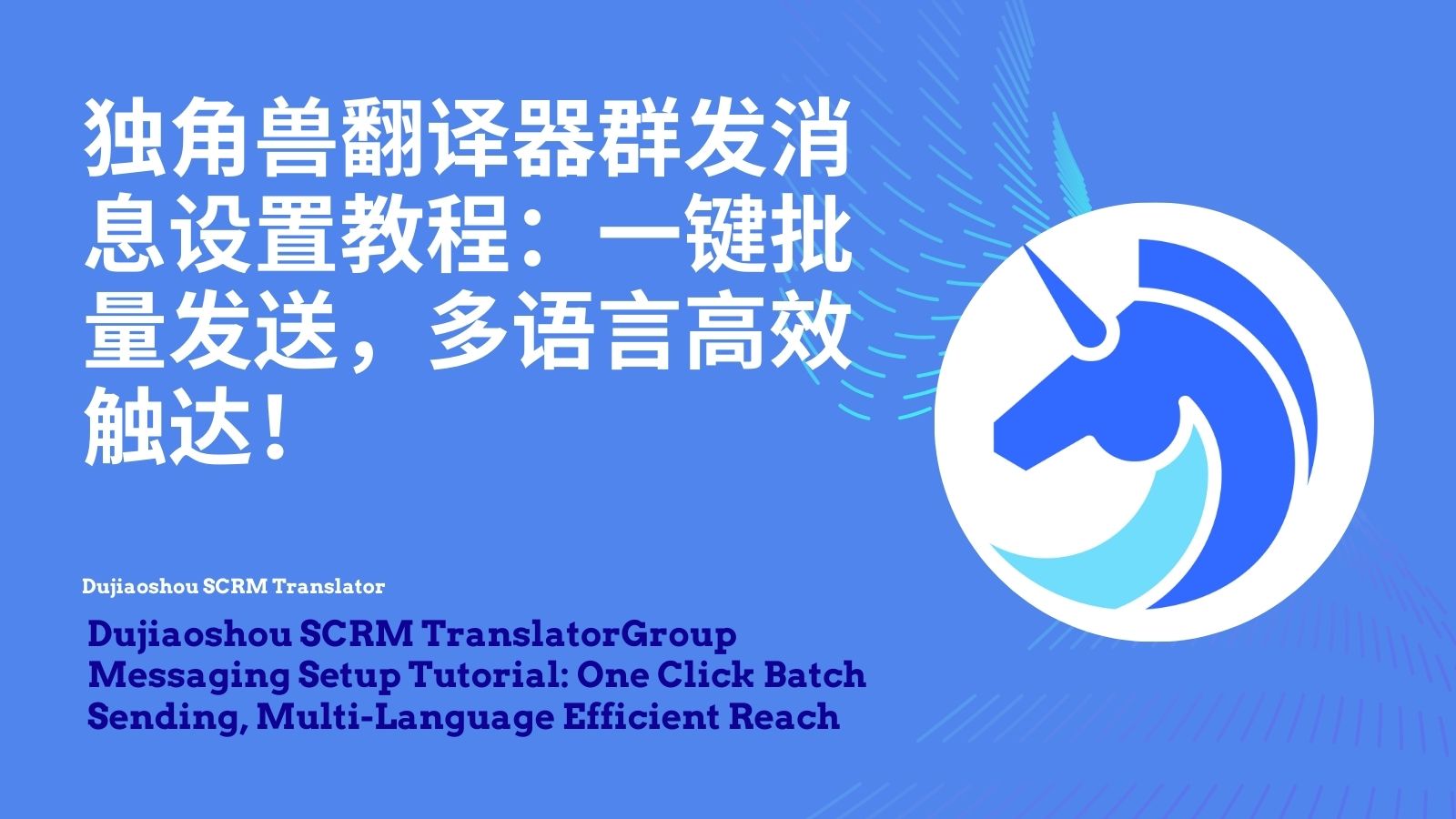 独角兽翻译器群发消息设置教程：一键批量发送，多语言高效触达！

Dujiaoshou SCRM Translator

Dujiaoshou SCRM TranslatorGroup Messaging Setup Tutorial: One Click Batch Sending, Multi-Language Efficient Reach